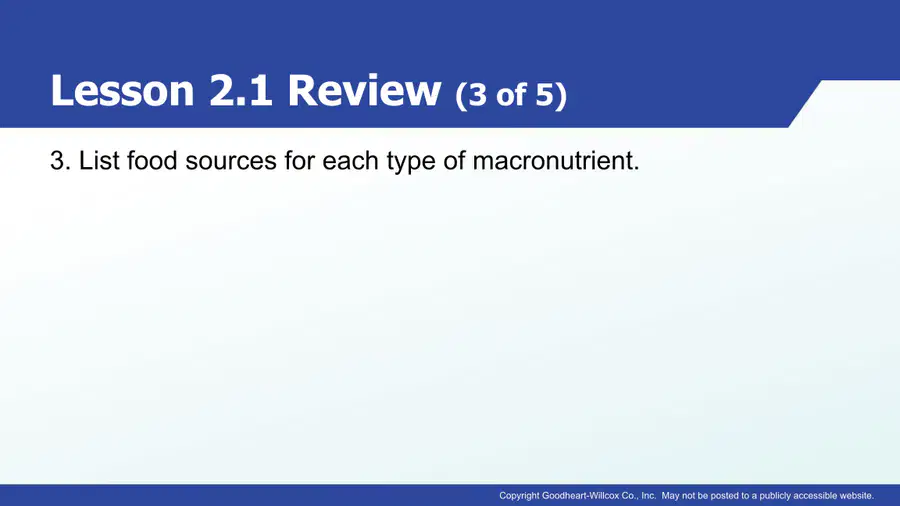 Lesson 2.1 Review (3 of 5)

3. List food sources for each type of macronutrient.

Copyright Goodheart-Willcox Co., Inc. May not be posted to a publicly accessible website.